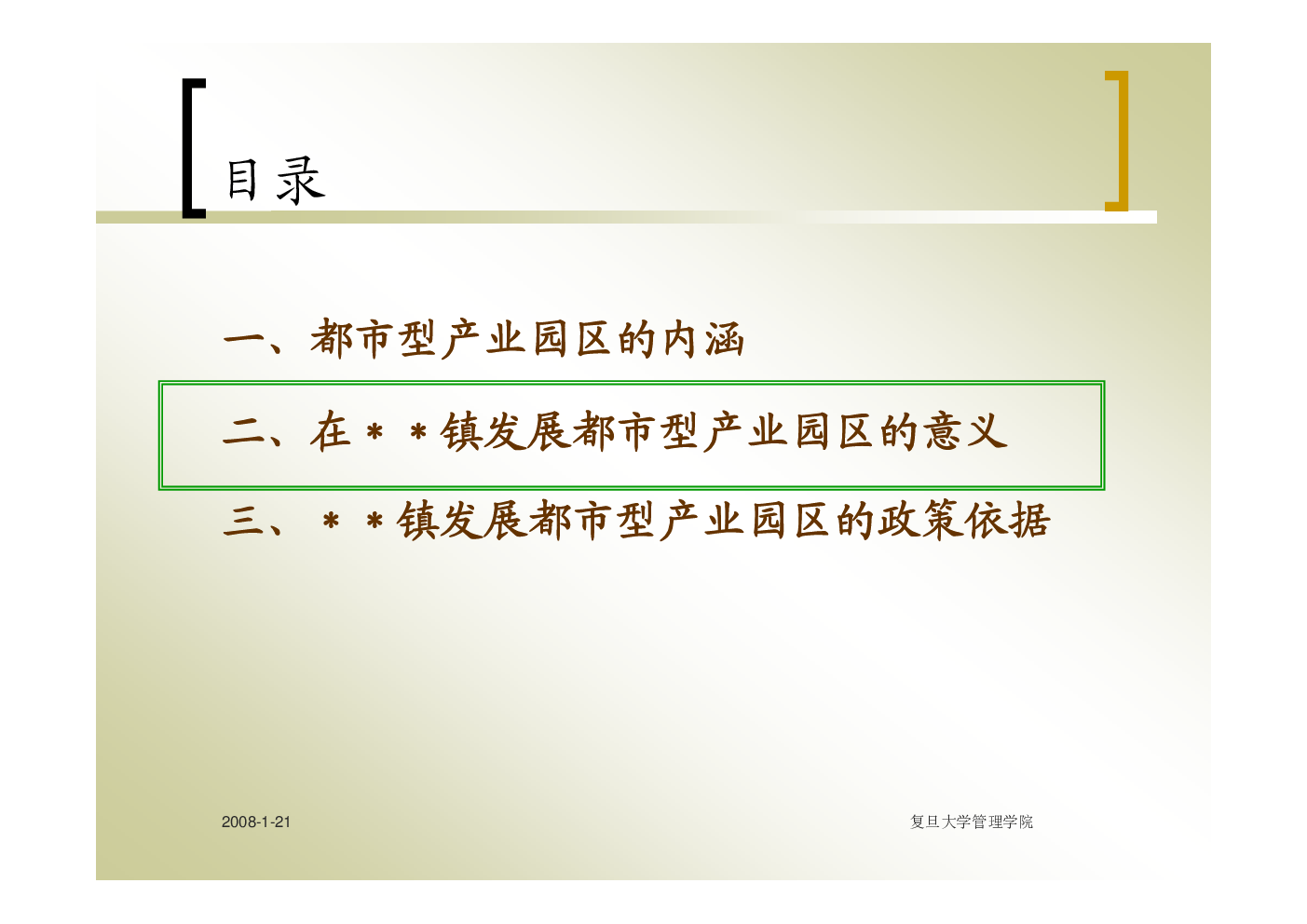 目录

一、都市型产业园区的内涵

二、在＊＊镇发展都市型产业园区的意义

三、＊＊镇发展都市型产业园区的政策依据

2008-1-21

复旦大学管理学院